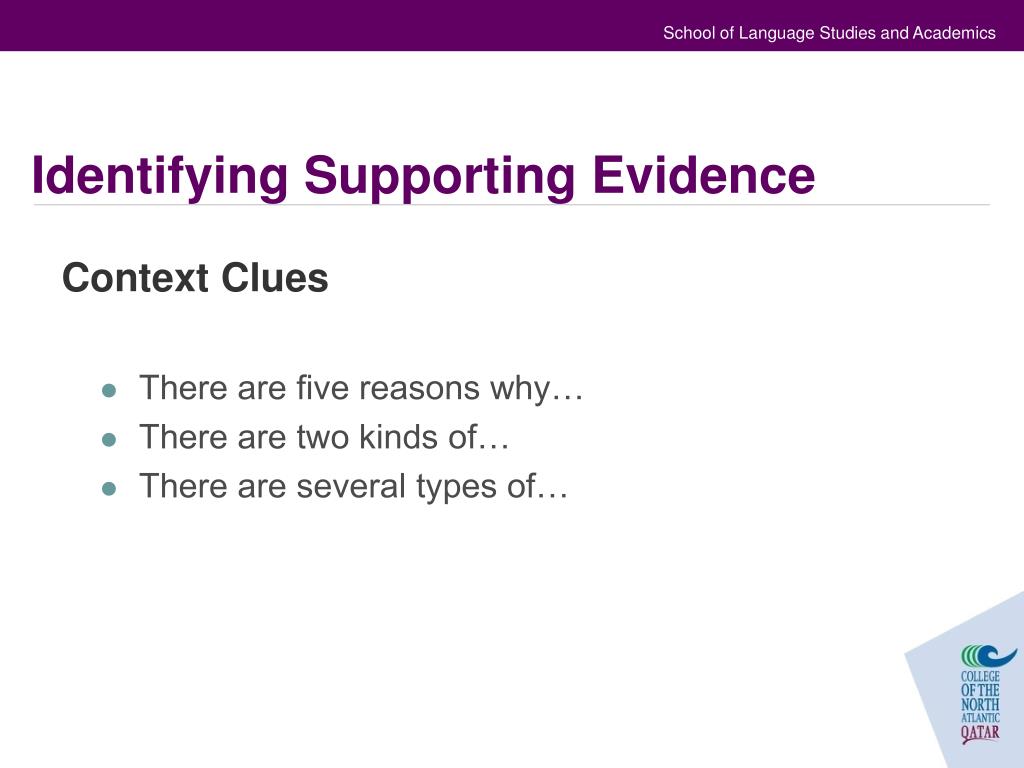 School of Language Studies and Academics

Identifying Supporting Evidence

Context Clues

- There are five reasons why…
- There are two kinds of…
- There are several types of…

COLLEGE OF THE NORTH ATLANTIC QATAR